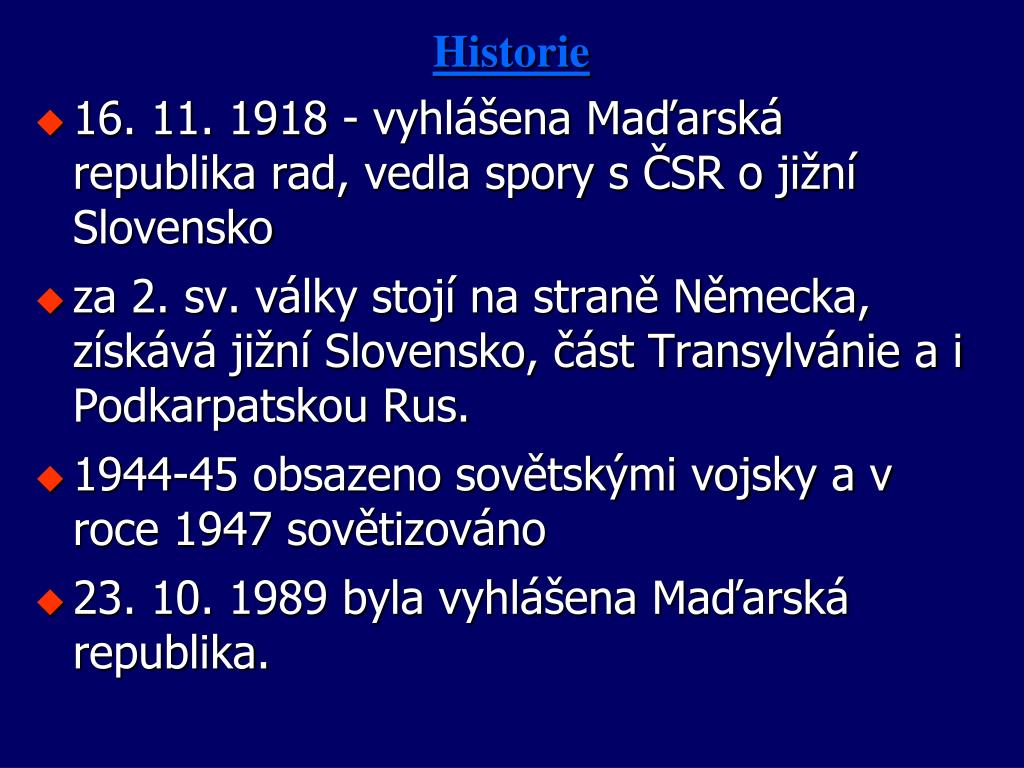 Historie

16. 11. 1918 - vyhlášena Maďarská republika rad, vedla spory s ČSR o jižní Slovensko

za 2. sv. války stojí na straně Německa, získává jižní Slovensko, část Transylvánie a i Podkarpatskou Rus.

1944-45 obsazeno sovětskými vojsky a v roce 1947 sovětizováno

23. 10. 1989 byla vyhlášena Maďarská republika.